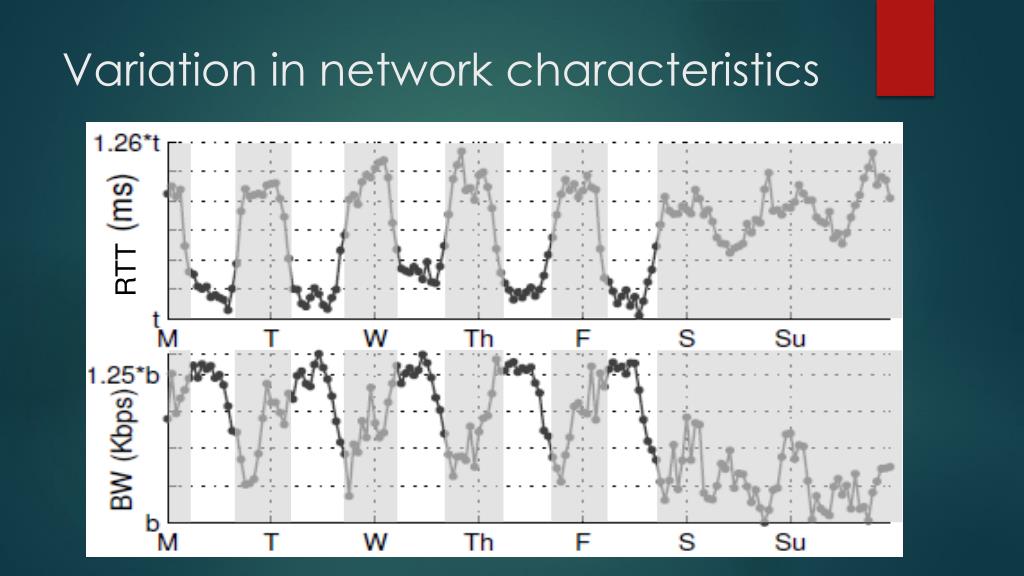 Variation in network characteristics

1.26*t

RTT (ms)

t

M T W Th F S Su

1.25*b

BW (Kbps)

b

M T W Th F S Su